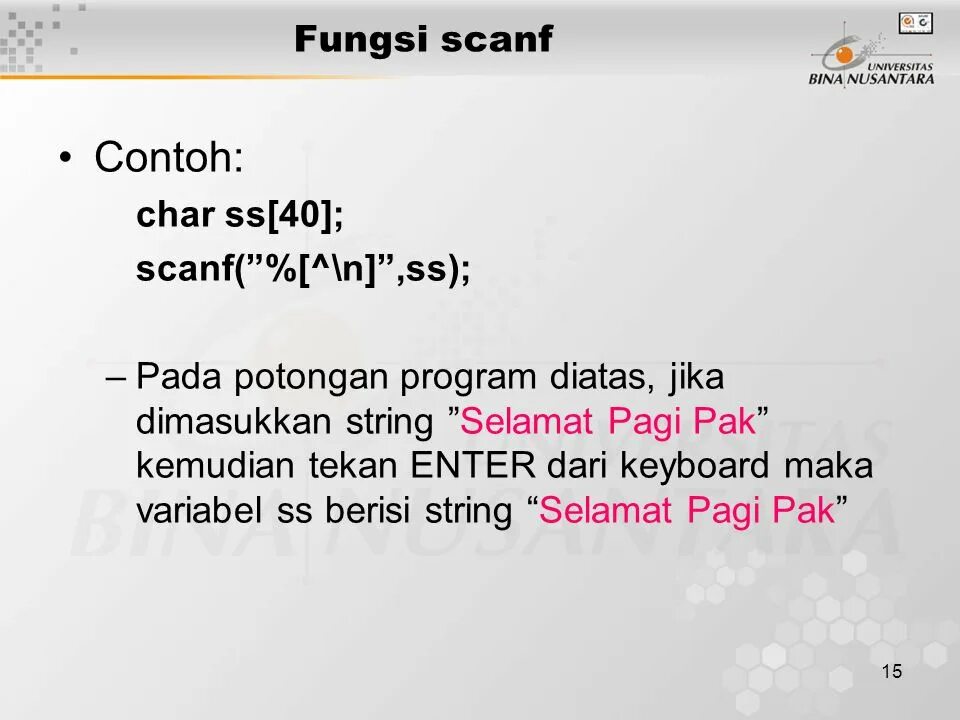 Fungsi scanf

UNIVERSITAS BINA NUSANTARA

• Contoh:

char ss[40];

scanf(”%[^\n]”,ss);

– Pada potongan program diatas, jika dimasukkan string ”Selamat Pagi Pak” kemudian tekan ENTER dari keyboard maka variabel ss berisi string “Selamat Pagi Pak”

15